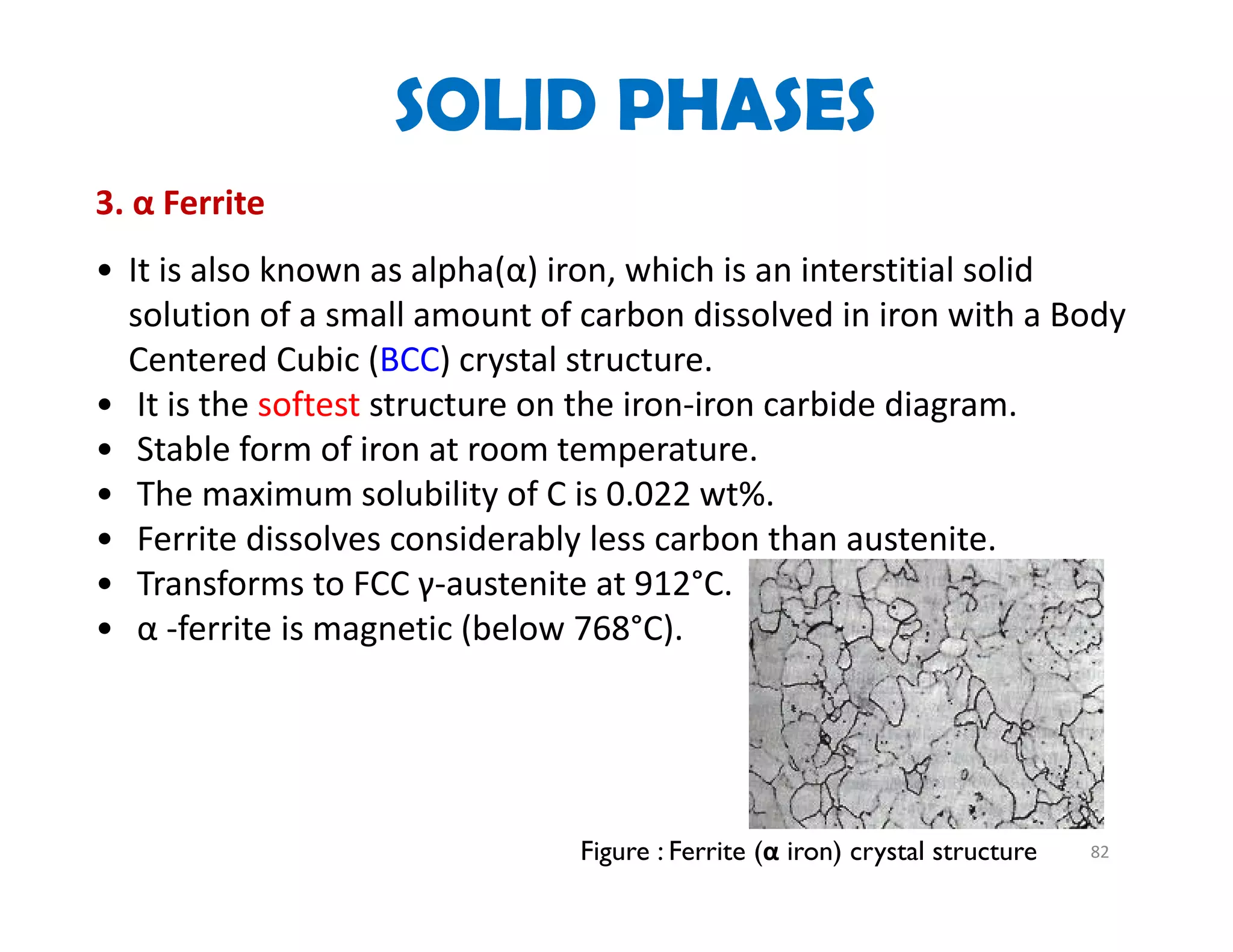 SOLID PHASES

3. α Ferrite

• It is also known as alpha(α) iron, which is an interstitial solid solution of a small amount of carbon dissolved in iron with a Body Centered Cubic (BCC) crystal structure.
• It is the softest structure on the iron-iron carbide diagram.
• Stable form of iron at room temperature.
• The maximum solubility of C is 0.022 wt%.
• Ferrite dissolves considerably less carbon than austenite.
• Transforms to FCC γ-austenite at 912°C.
• α -ferrite is magnetic (below 768°C).

Figure : Ferrite (α iron) crystal structure

82